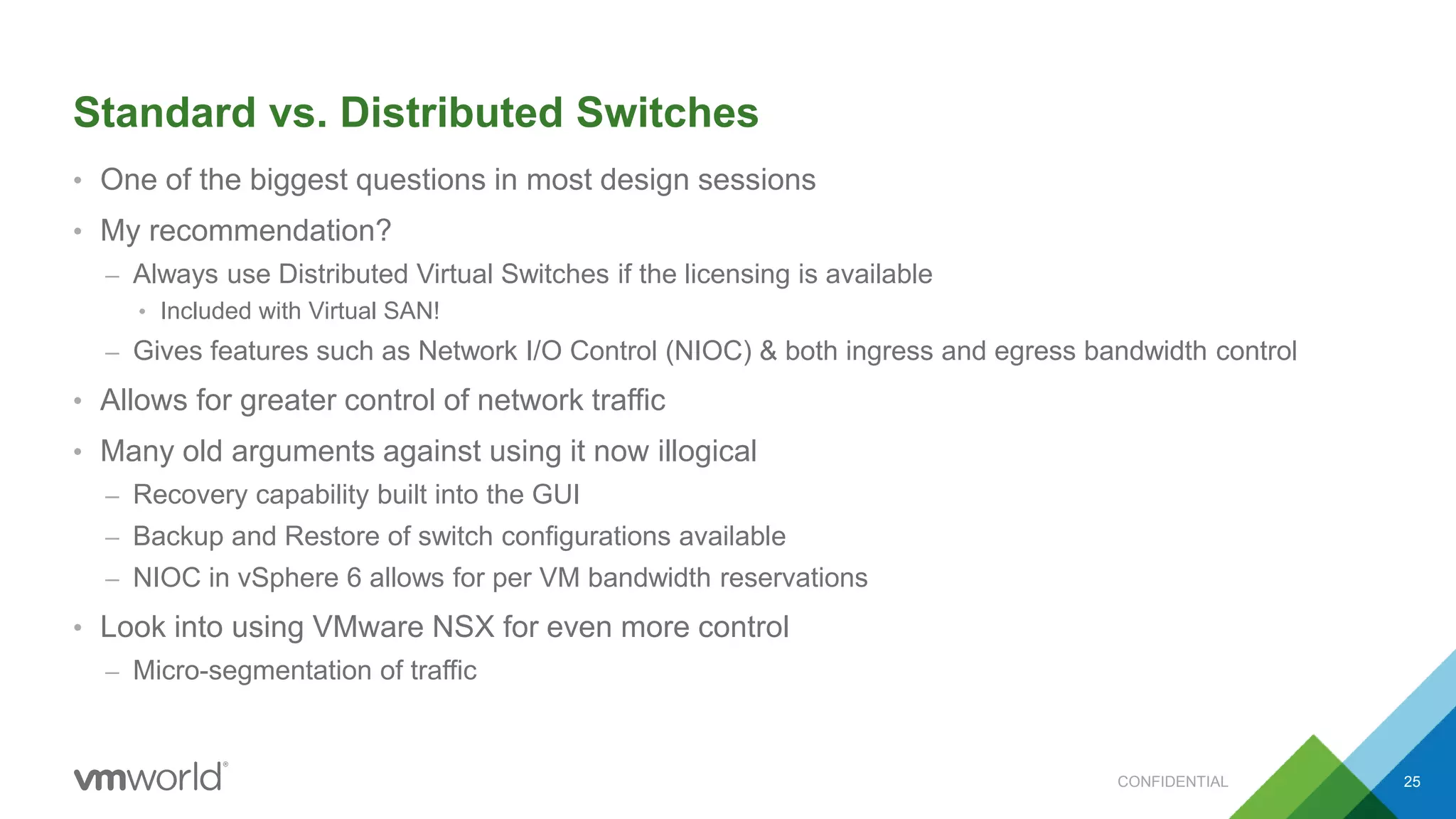 Standard vs. Distributed Switches

• One of the biggest questions in most design sessions
• My recommendation?
– Always use Distributed Virtual Switches if the licensing is available
• Included with Virtual SAN!
– Gives features such as Network I/O Control (NIOC) & both ingress and egress bandwidth control
• Allows for greater control of network traffic
• Many old arguments against using it now illogical
– Recovery capability built into the GUI
– Backup and Restore of switch configurations available
– NIOC in vSphere 6 allows for per VM bandwidth reservations
• Look into using VMware NSX for even more control
– Micro-segmentation of traffic

vmworld®

CONFIDENTIAL

25